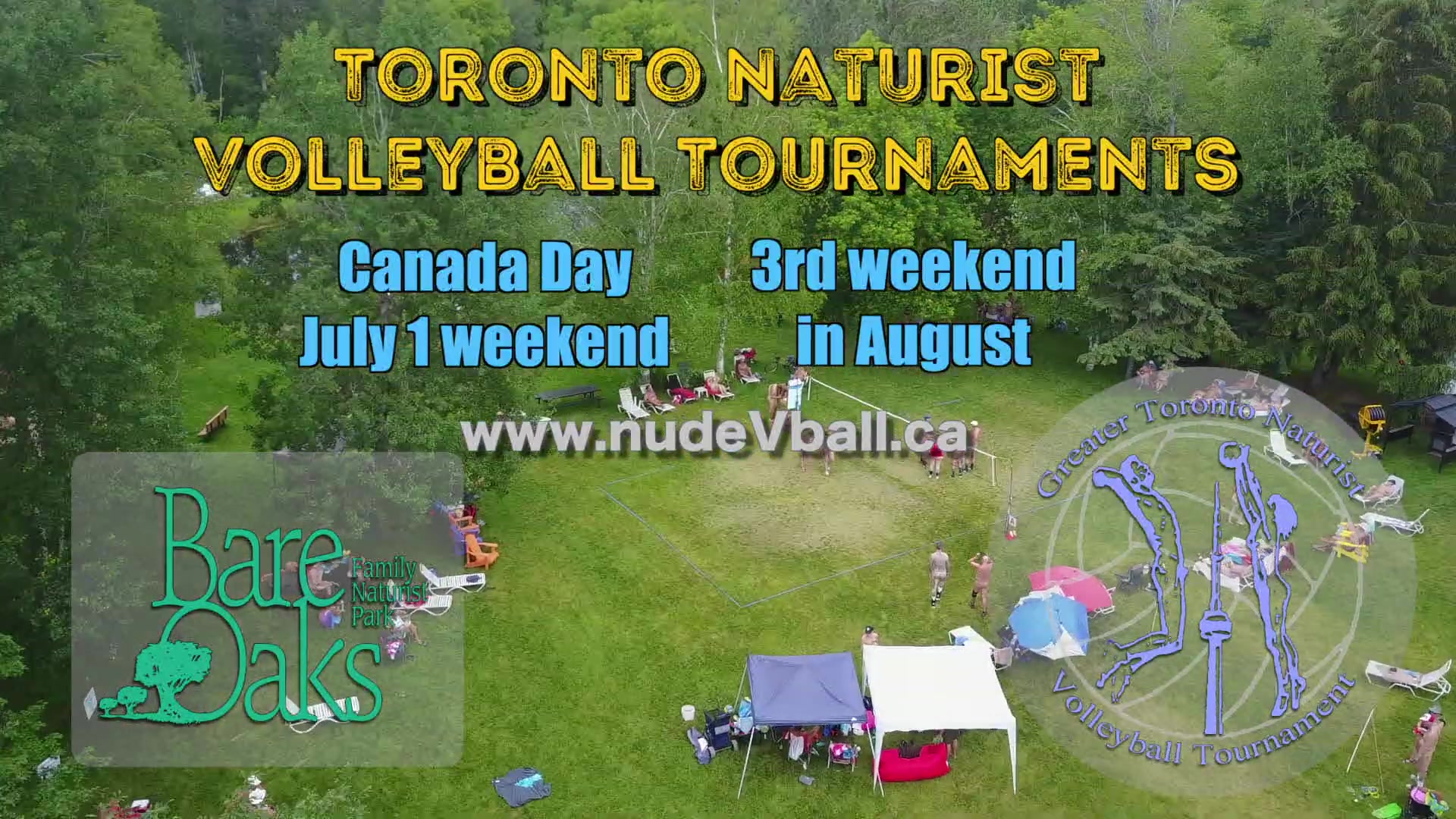 TORONTO NATURIST VOLLEYBALL TOURNAMENTS

Canada Day July 1 weekend

3rd weekend in August

www.nudeVball.ca

Bare Oaks Family Naturist Park

Greater Toronto Naturist Volleyball Tournament